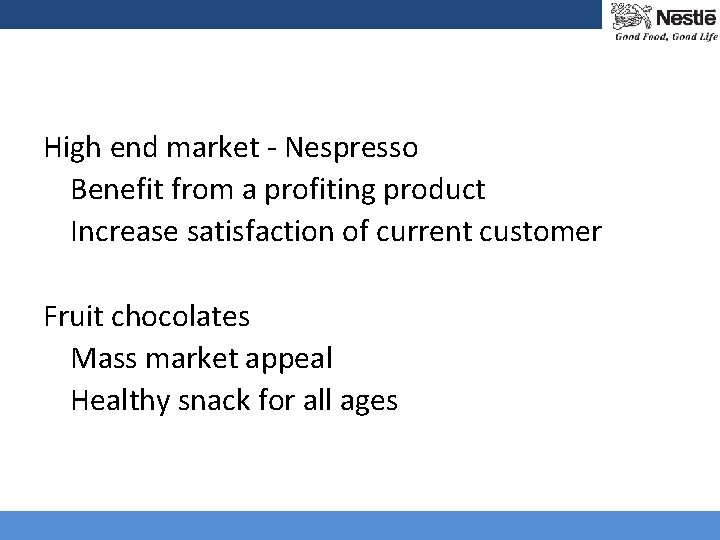 Nestlé
Good Food, Good Life

High end market - Nespresso
Benefit from a profiting product
Increase satisfaction of current customer

Fruit chocolates
Mass market appeal
Healthy snack for all ages